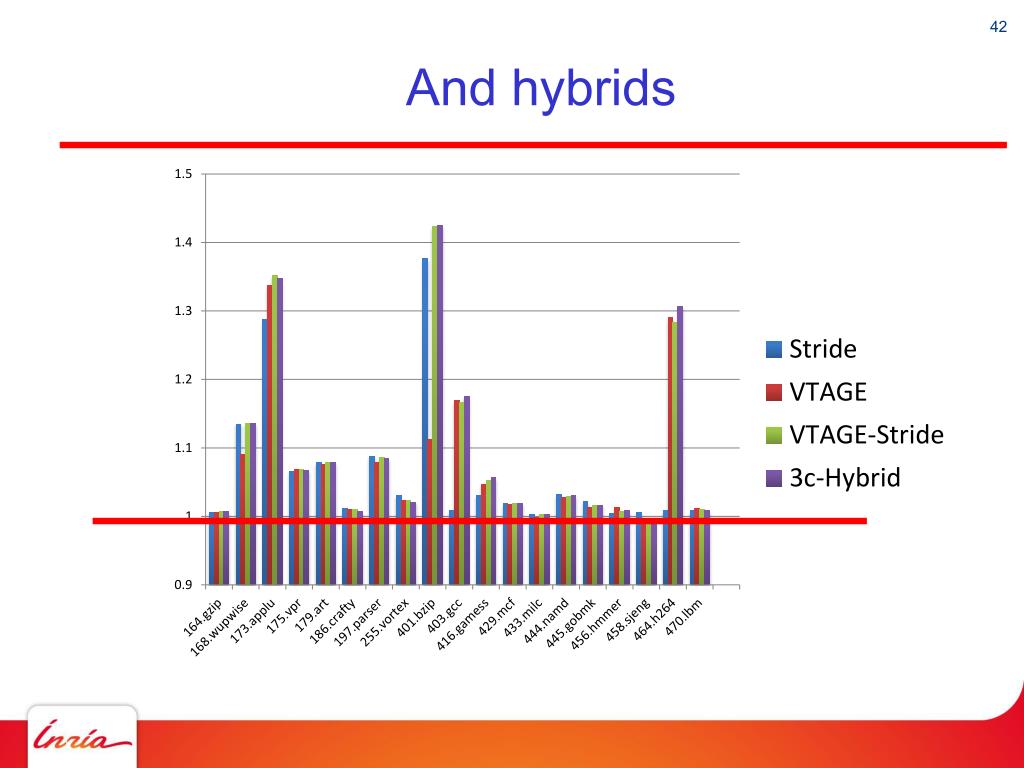 42

And hybrids

1.5
1.4
1.3
1.2
1.1
1
0.9

164.gzip
168.wupwise
173.applu
175.vpr
179.art
186.crafty
197.parser
255.vortex
401.bzip
403.gcc
416.gamess
429.mcf
433.milc
444.namd
445.gobmk
456.hmmer
458.sjeng
464.h264
470.lbm

Stride
VTAGE
VTAGE-Stride
3c-Hybrid

Inria